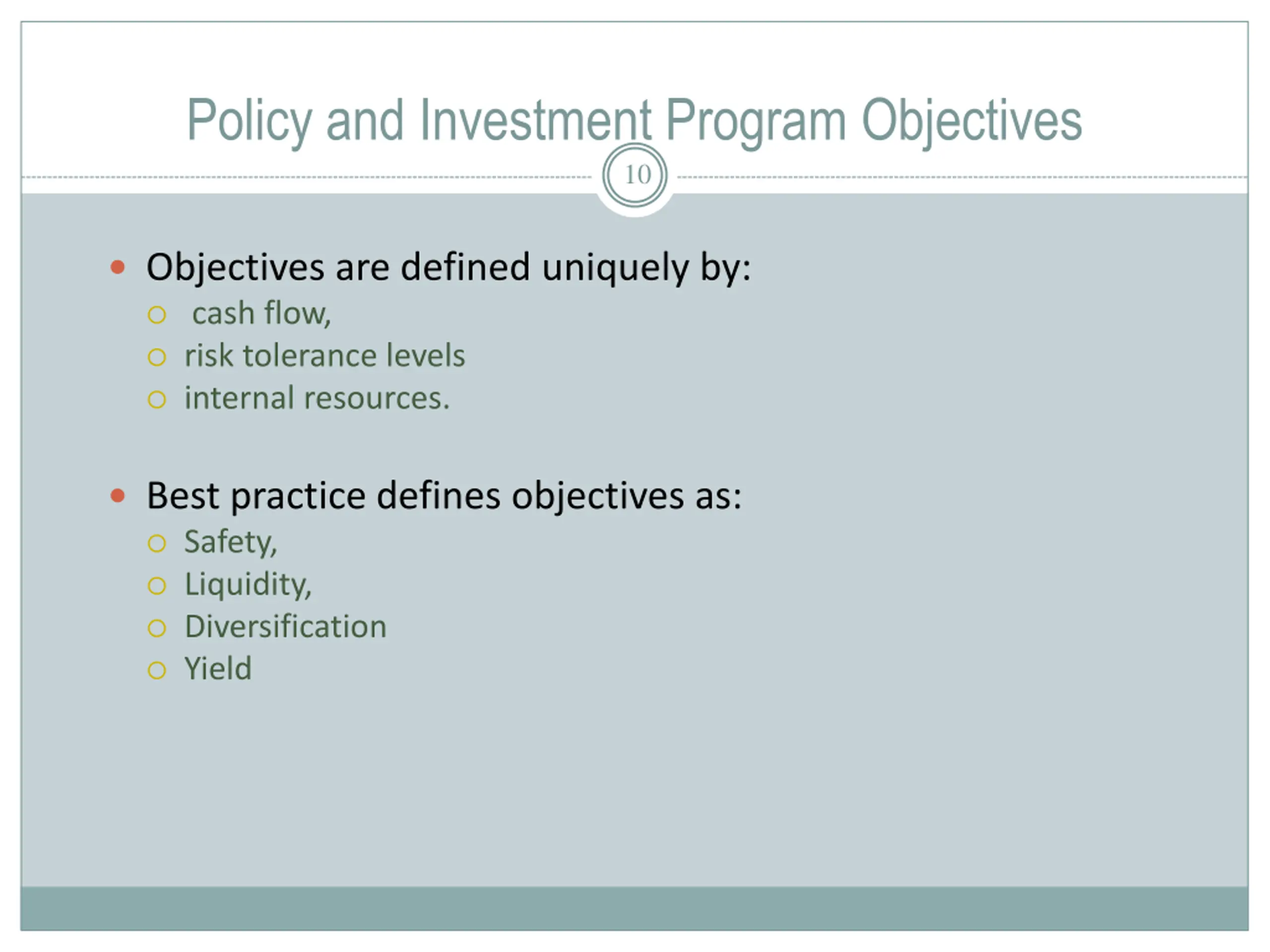 Policy and Investment Program Objectives

10

- Objectives are defined uniquely by:
  - cash flow,
  - risk tolerance levels
  - internal resources.

- Best practice defines objectives as:
  - Safety,
  - Liquidity,
  - Diversification
  - Yield